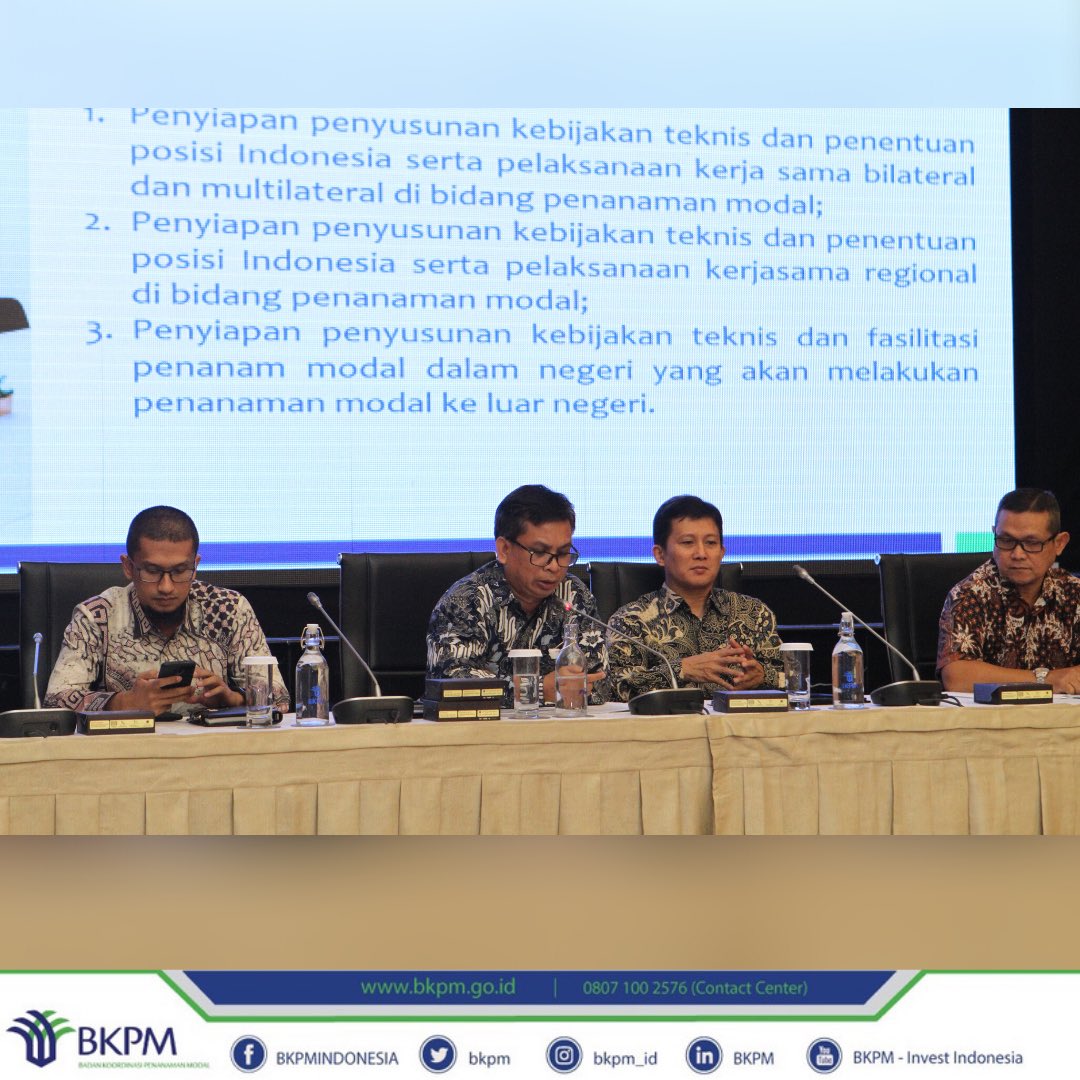 1. Penyiapan penyusunan kebijakan teknis dan penentuan posisi Indonesia serta pelaksanaan kerja sama bilateral dan multilateral di bidang penanaman modal;
2. Penyiapan penyusunan kebijakan teknis dan penentuan posisi Indonesia serta pelaksanaan kerjasama regional di bidang penanaman modal;
3. Penyiapan penyusunan kebijakan teknis dan fasilitasi penanam modal dalam negeri yang akan melakukan penanaman modal ke luar negeri.

www.bkpm.go.id | 0807 100 2576 (Contact Center)

BKPM
BADAN KOORDINASI PENANAMAN MODAL

BKPMINDONESIA bkpm bkpm_id BKPM BKPM - Invest Indonesia